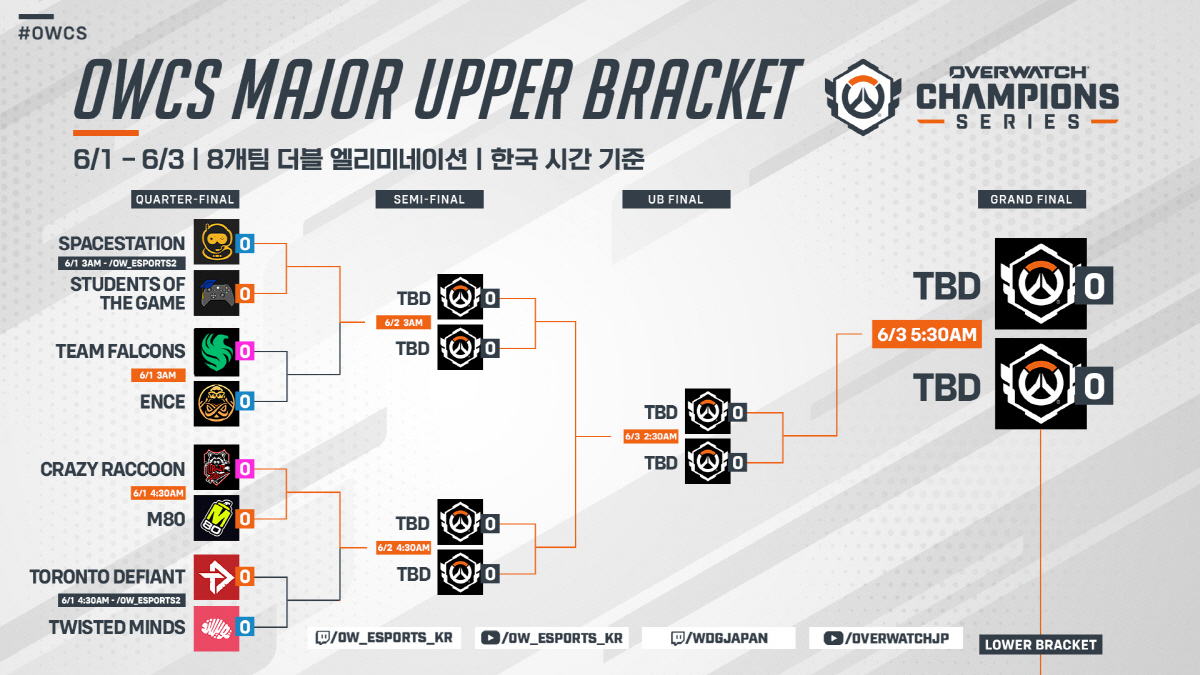 #OWCS

OWCS MAJOR UPPER BRACKET

OVERWATCH CHAMPIONS SERIES

6/1 – 6/3 | 8개팀 더블 엘리미네이션 | 한국 시간 기준

QUARTER-FINAL

SPACESTATION 0
6/1 3AM - /OW_ESPORTS2
STUDENTS OF THE GAME 0

TEAM FALCONS 0
6/1 3AM
ENCE 0

CRAZY RACCOON 0
6/1 4:30AM
M80 0

TORONTO DEFIANT 0
6/1 4:30AM - /OW_ESPORTS2
TWISTED MINDS 0

SEMI-FINAL

TBD 0
6/2 3AM
TBD 0

TBD 0
6/2 4:30AM
TBD 0

UB FINAL

TBD 0
6/3 2:30AM
TBD 0

GRAND FINAL

TBD 0
6/3 5:30AM
TBD 0

/OW_ESPORTS_KR
/OW_ESPORTS_KR
/WDGJAPAN
/OVERWATCHJP

LOWER BRACKET